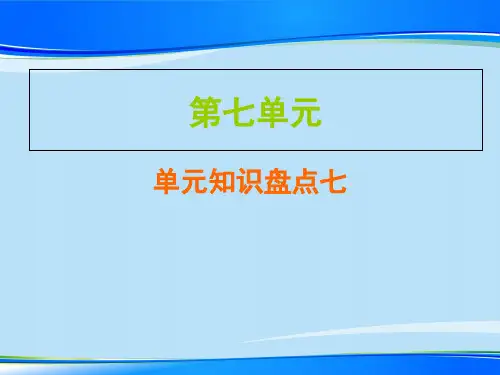 第七单元

单元知识盘点七